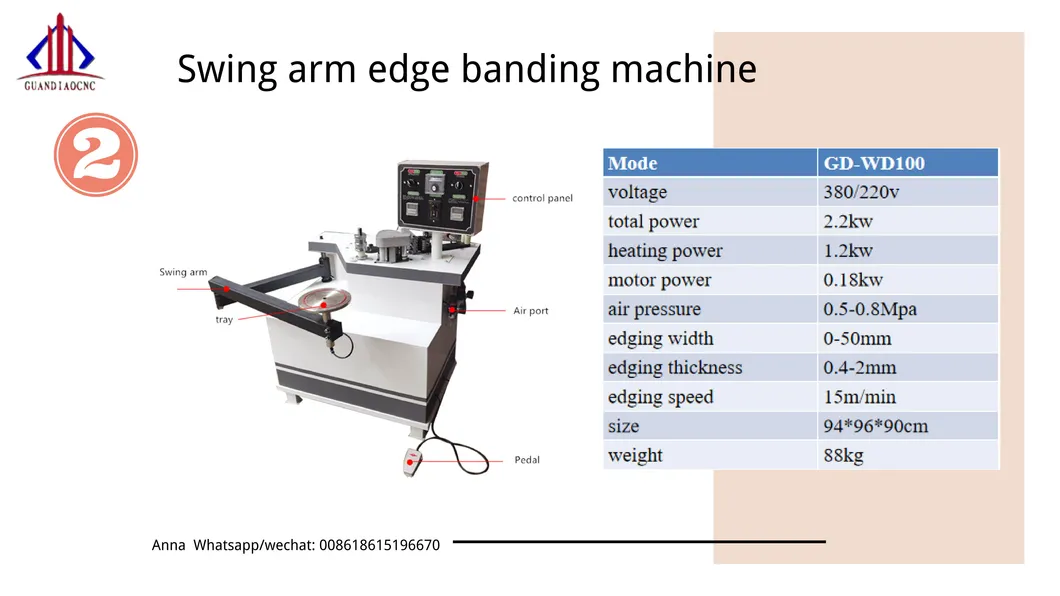 GUANDIAOCNC

Swing arm edge banding machine

2

control panel

Swing arm

tray

Air port

Pedal

| Mode | GD-WD100 |
|---|---|
| voltage | 380/220v |
| total power | 2.2kw |
| heating power | 1.2kw |
| motor power | 0.18kw |
| air pressure | 0.5-0.8Mpa |
| edging width | 0-50mm |
| edging thickness | 0.4-2mm |
| edging speed | 15m/min |
| size | 94*96*90cm |
| weight | 88kg |

Anna Whatsapp/wechat: 008618615196670